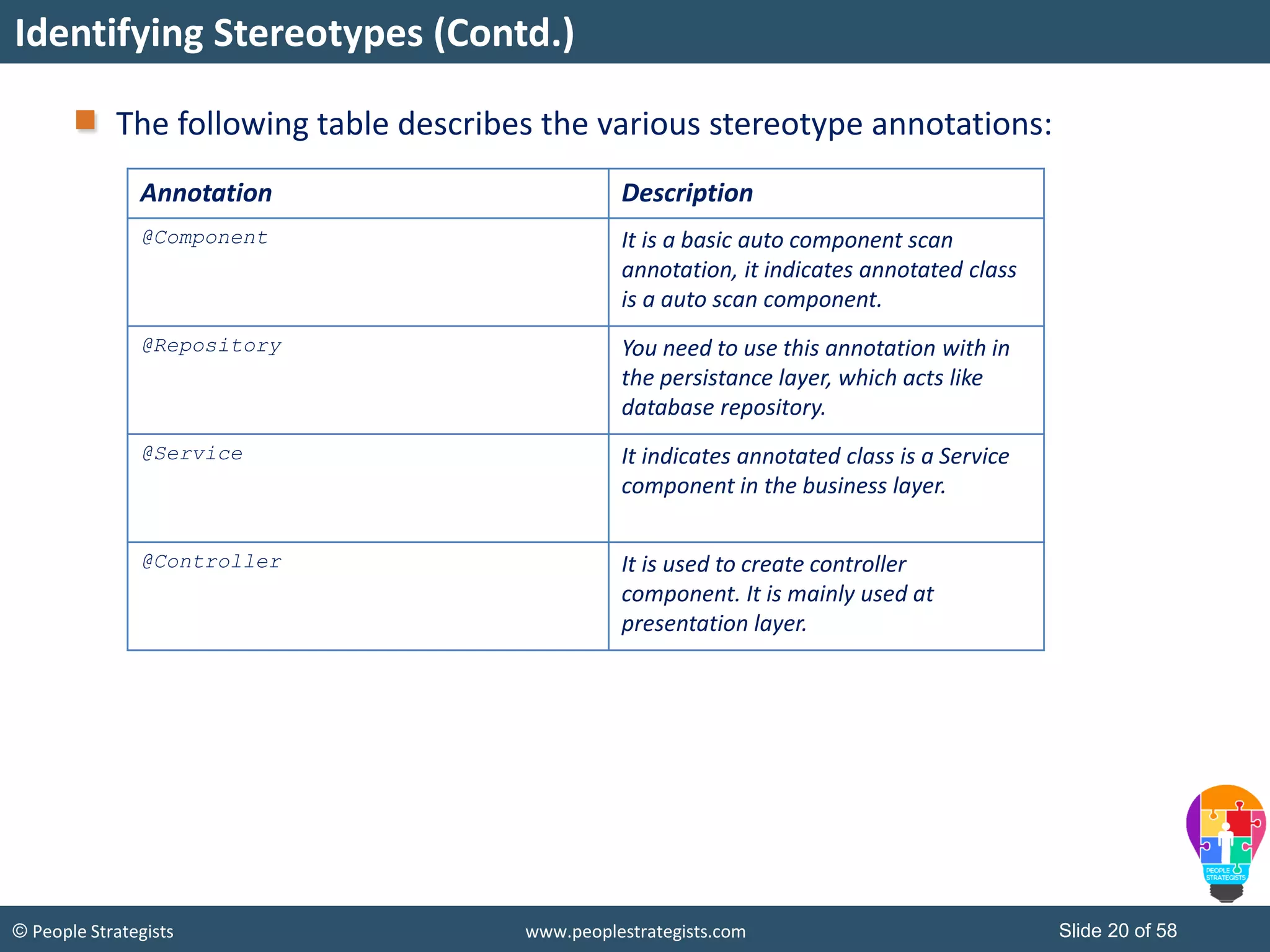 Identifying Stereotypes (Contd.)

The following table describes the various stereotype annotations:

| Annotation | Description |
|---|---|
| @Component | It is a basic auto component scan annotation, it indicates annotated class is a auto scan component. |
| @Repository | You need to use this annotation with in the persistance layer, which acts like database repository. |
| @Service | It indicates annotated class is a Service component in the business layer. |
| @Controller | It is used to create controller component. It is mainly used at presentation layer. |

PEOPLE STRATEGISTS

© People Strategists www.peoplestrategists.com Slide 20 of 58